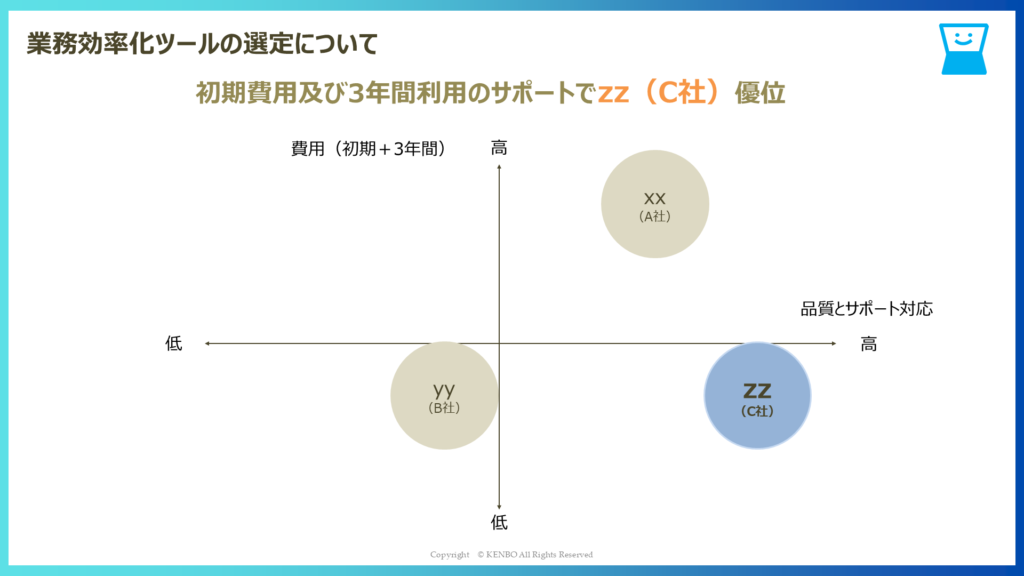 業務効率化ツールの選定について

初期費用及び3年間利用のサポートでzz（C社）優位

費用（初期＋3年間）

高

xx
（A社）

品質とサポート対応

低

高

yy
（B社）

zz
（C社）

低

Copyright © KENBO All Rights Reserved